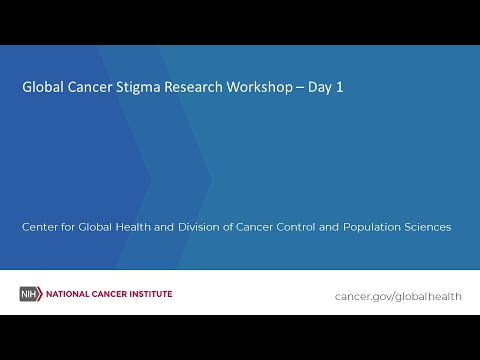 Global Cancer Stigma Research Workshop – Day 1

Center for Global Health and Division of Cancer Control and Population Sciences

NIH NATIONAL CANCER INSTITUTE

cancer.gov/globalhealth